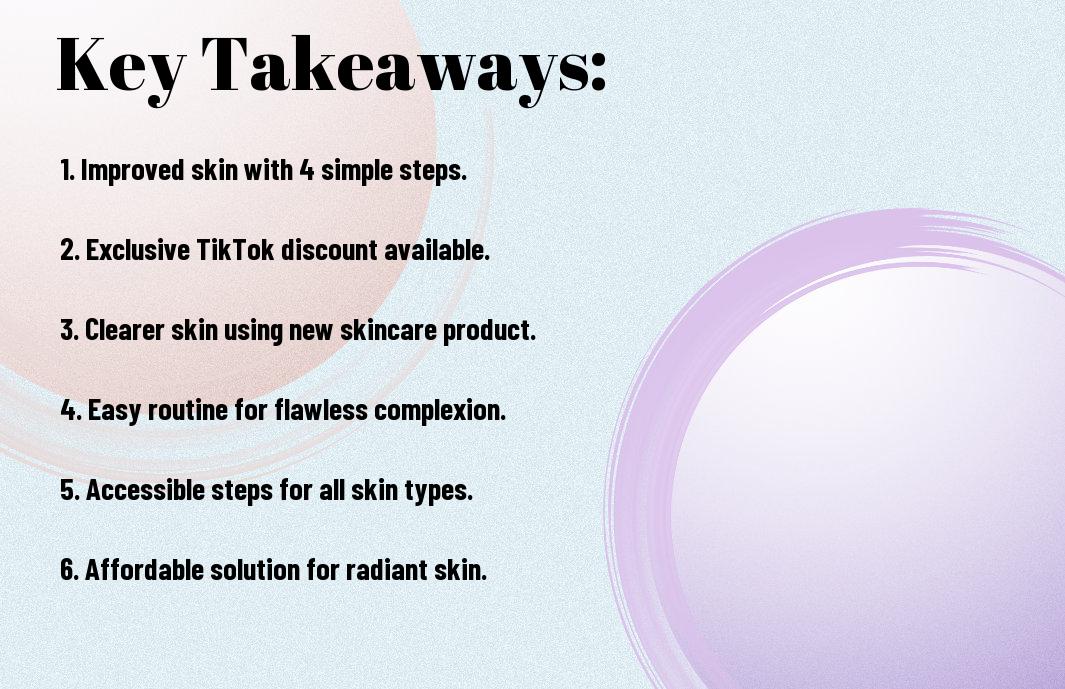 Key Takeaways:

1. Improved skin with 4 simple steps.

2. Exclusive TikTok discount available.

3. Clearer skin using new skincare product.

4. Easy routine for flawless complexion.

5. Accessible steps for all skin types.

6. Affordable solution for radiant skin.